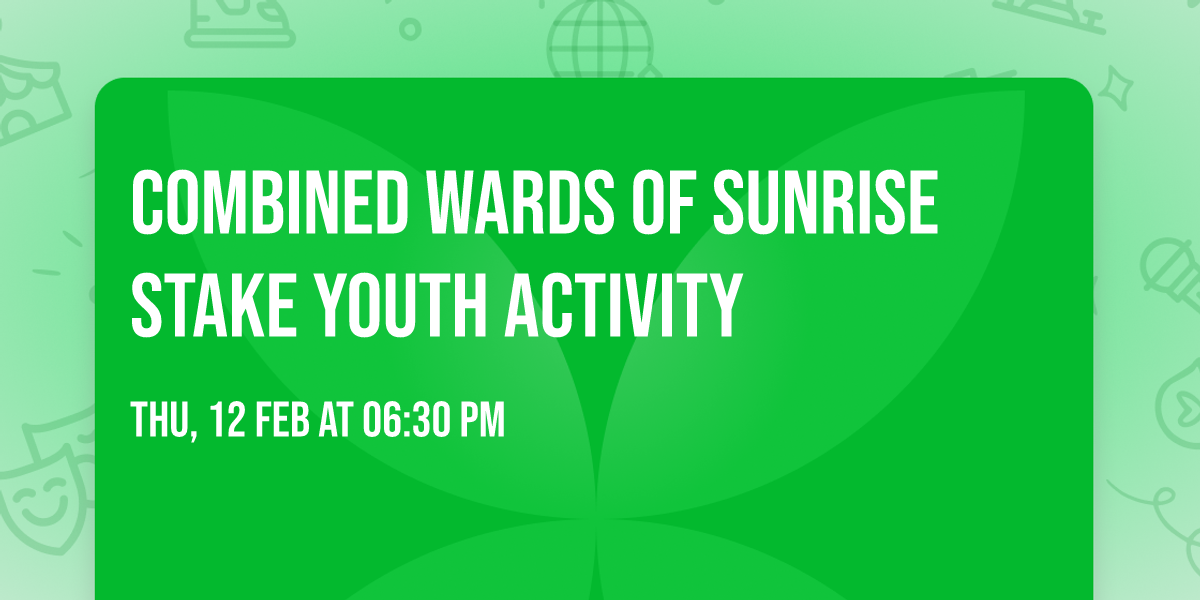 COMBINED WARDS OF SUNRISE STAKE YOUTH ACTIVITY

THU, 12 FEB AT 06:30 PM